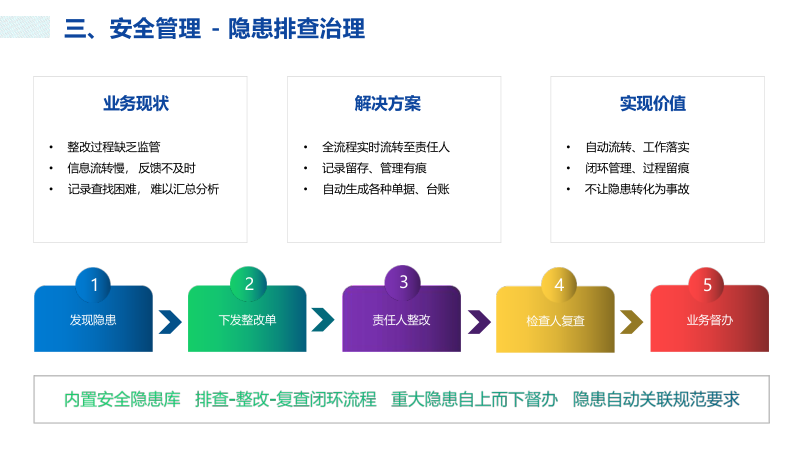 三、安全管理 - 隐患排查治理

业务现状

• 整改过程缺乏监管
• 信息流转慢，反馈不及时
• 记录查找困难，难以汇总分析

解决方案

• 全流程实时流转至责任人
• 记录留存、管理有痕
• 自动生成各种单据、台账

实现价值

• 自动流转、工作落实
• 闭环管理、过程留痕
• 不让隐患转化为事故

1 发现隐患
2 下发整改单
3 责任人整改
4 检查人复查
5 业务督办

内置安全隐患库 排查-整改-复查闭环流程 重大隐患自上而下督办 隐患自动关联规范要求